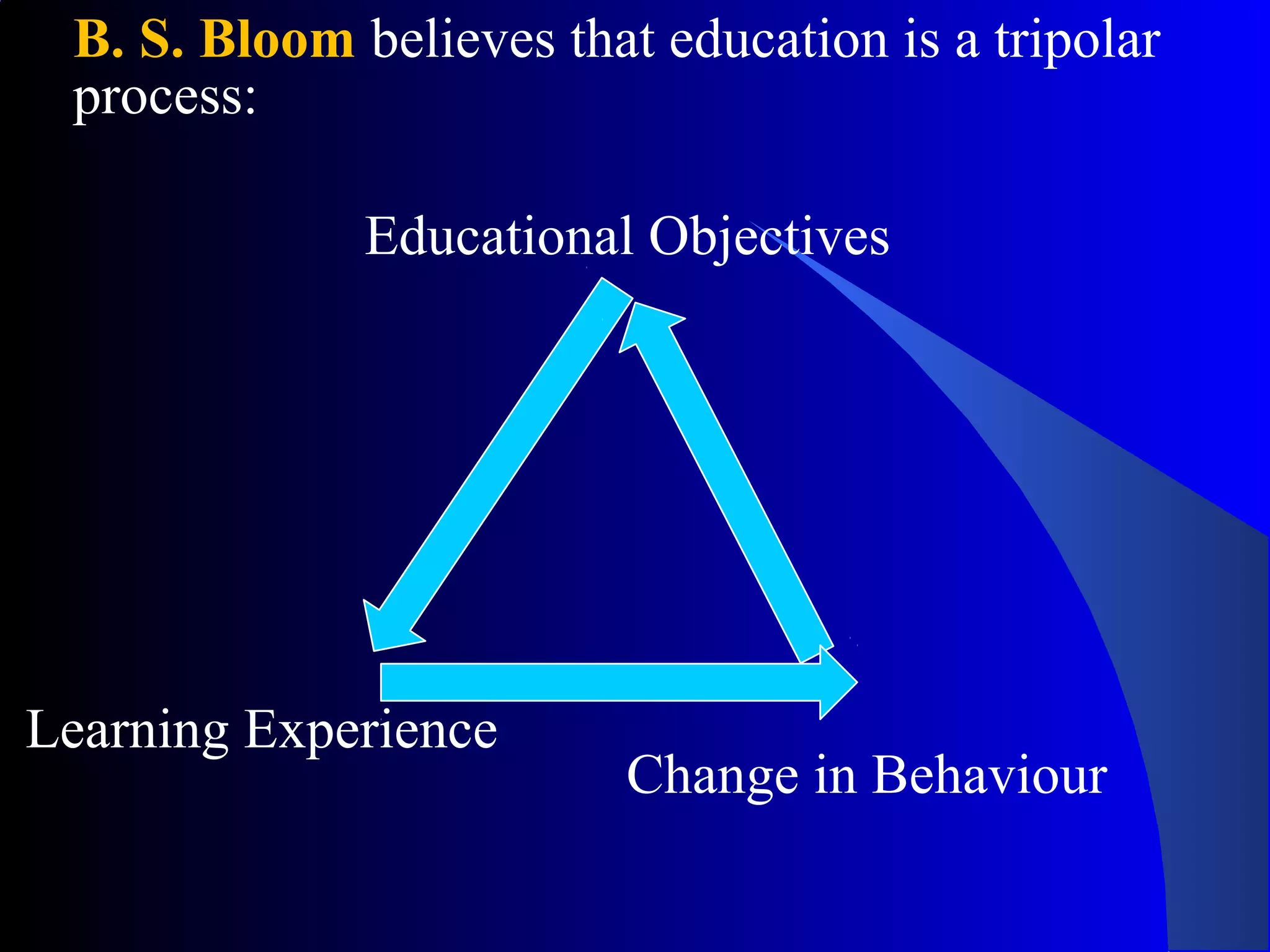 B. S. Bloom believes that education is a tripolar process:

Educational Objectives

Learning Experience

Change in Behaviour